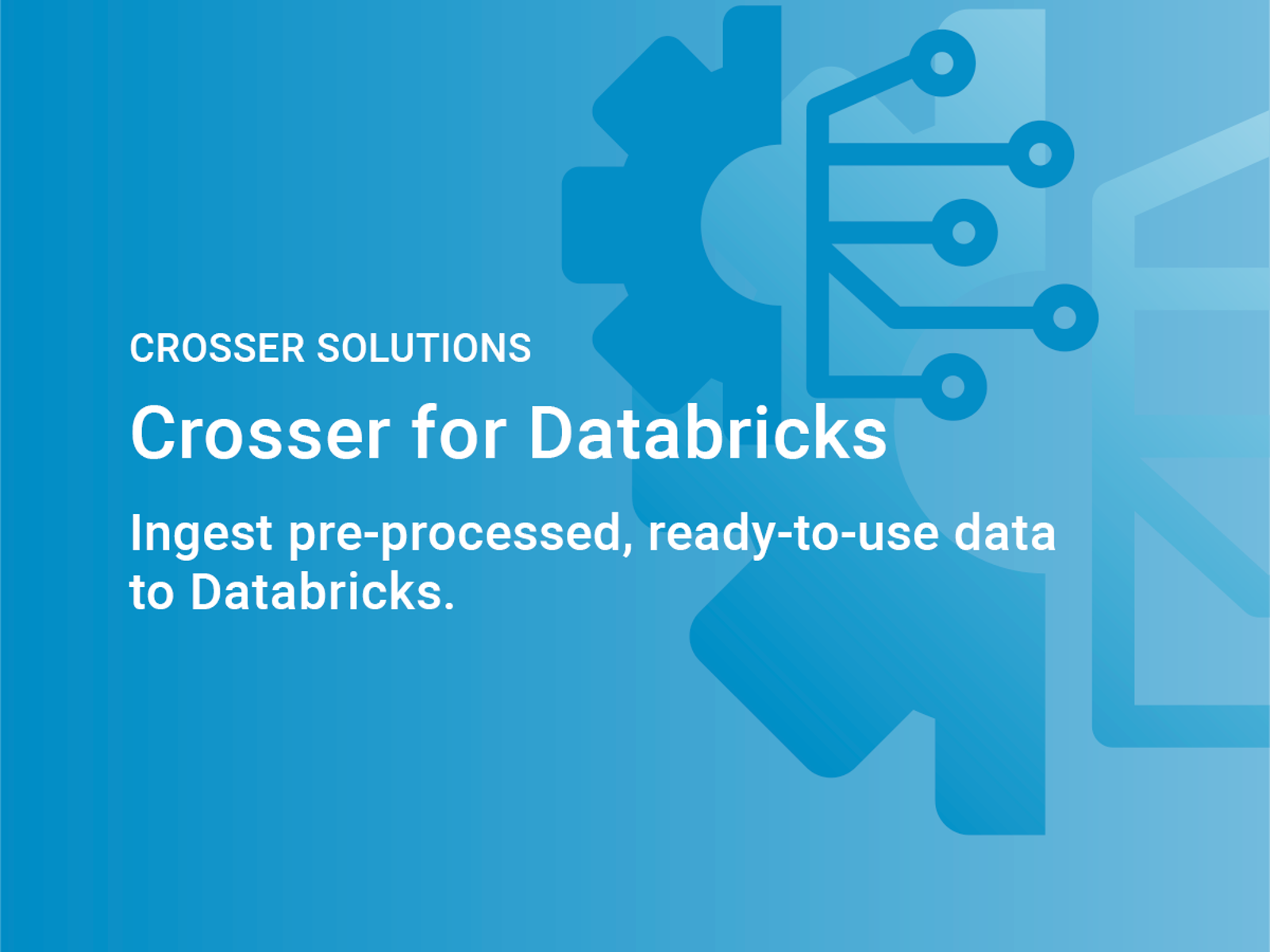 CROSSER SOLUTIONS

Crosser for Databricks

Ingest pre-processed, ready-to-use data to Databricks.